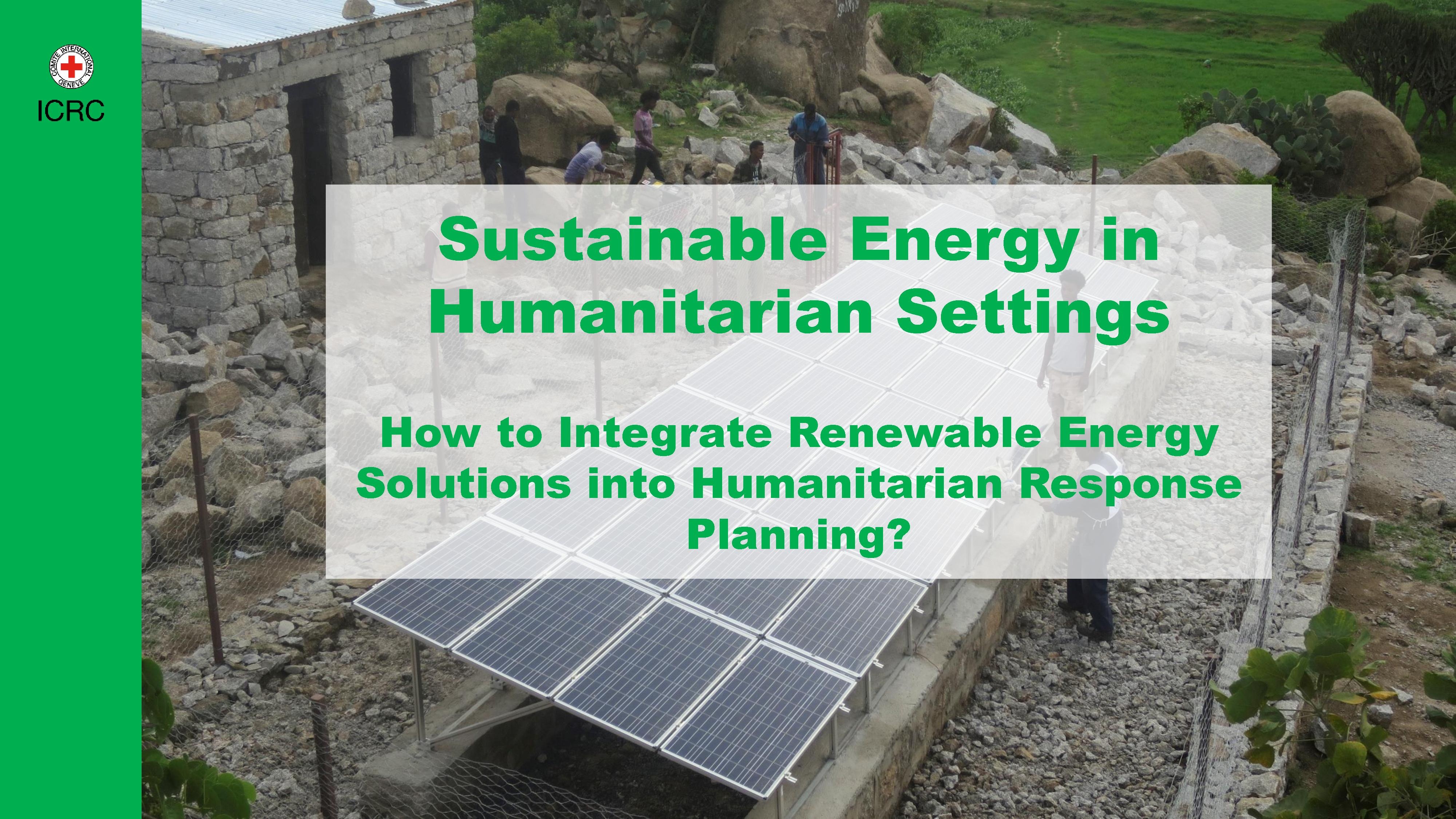 COMITE INTERNATIONAL GENEVE

ICRC

Sustainable Energy in Humanitarian Settings

How to Integrate Renewable Energy Solutions into Humanitarian Response Planning?